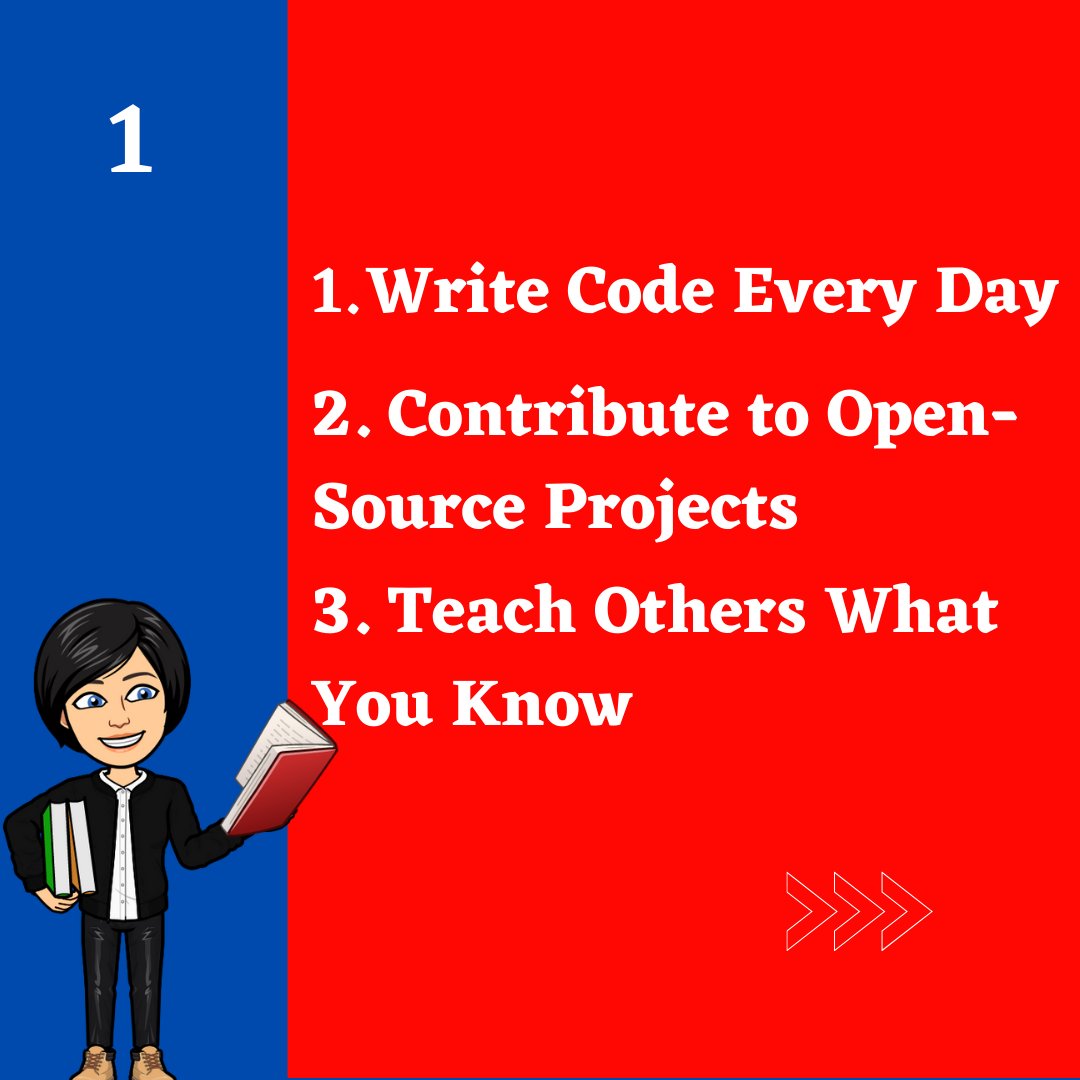 1

1. Write Code Every Day

2. Contribute to Open-Source Projects

3. Teach Others What You Know